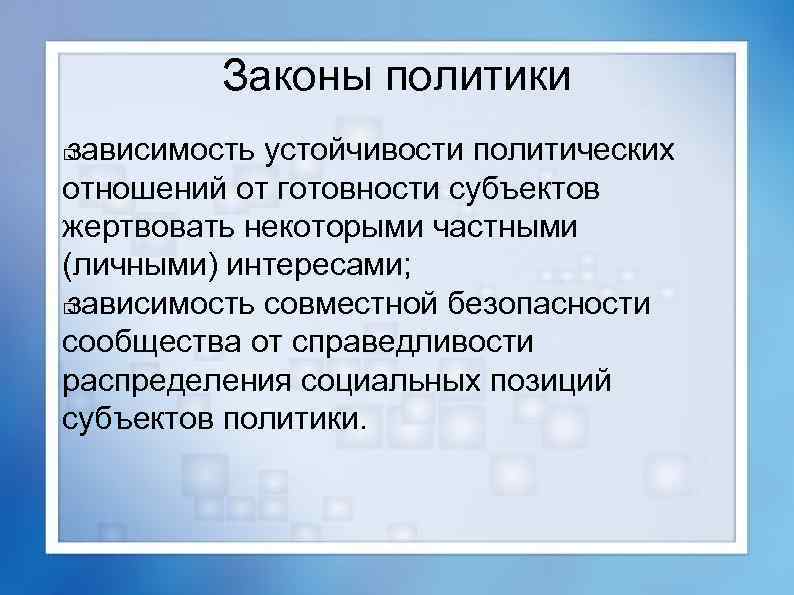 Законы политики

зависимость устойчивости политических отношений от готовности субъектов жертвовать некоторыми частными (личными) интересами;

зависимость совместной безопасности сообщества от справедливости распределения социальных позиций субъектов политики.